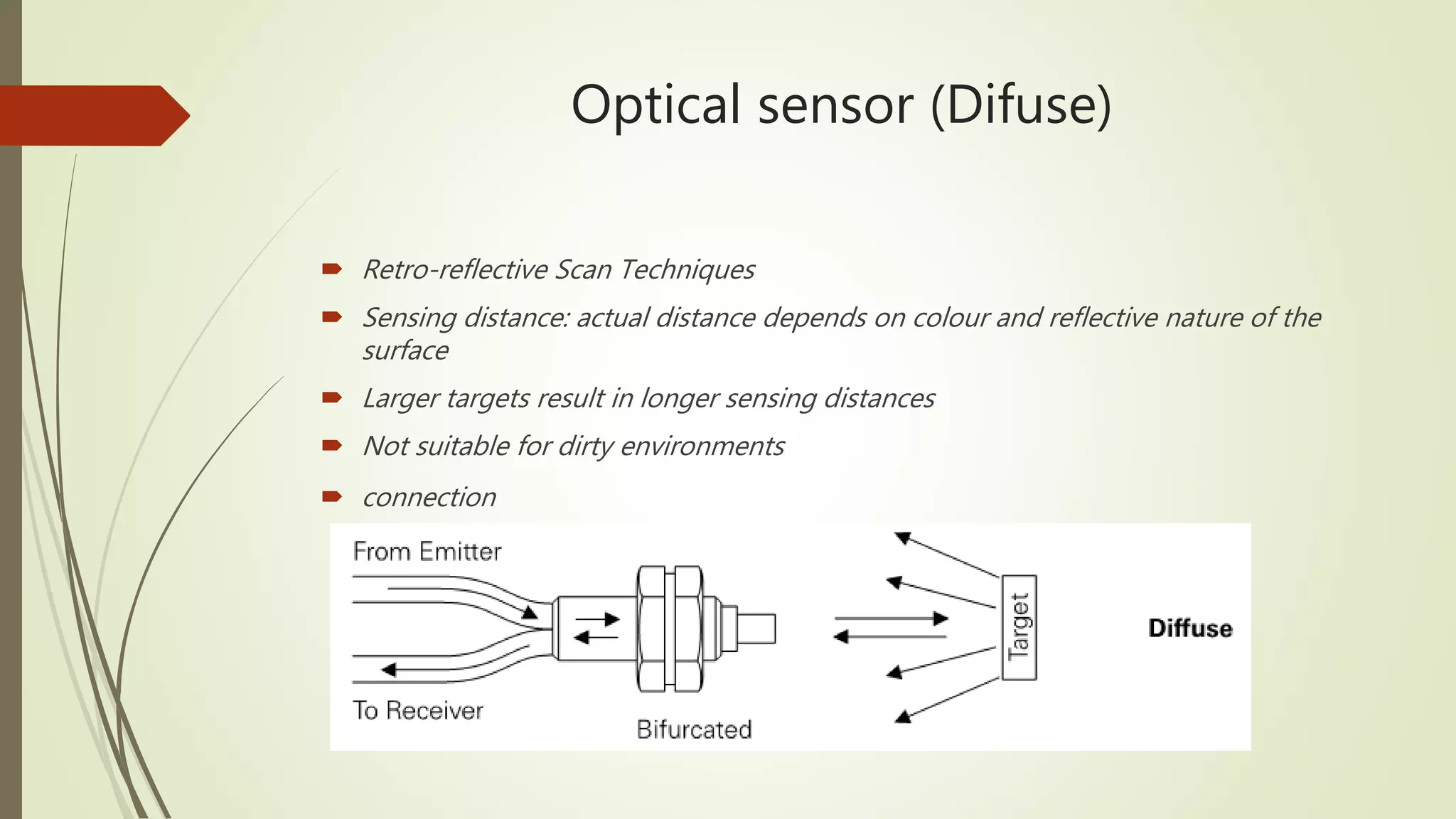 Optical sensor (Difuse)

Retro-reflective Scan Techniques

Sensing distance: actual distance depends on colour and reflective nature of the surface

Larger targets result in longer sensing distances

Not suitable for dirty environments

connection

From Emitter

To Receiver

Bifurcated

Target

Diffuse